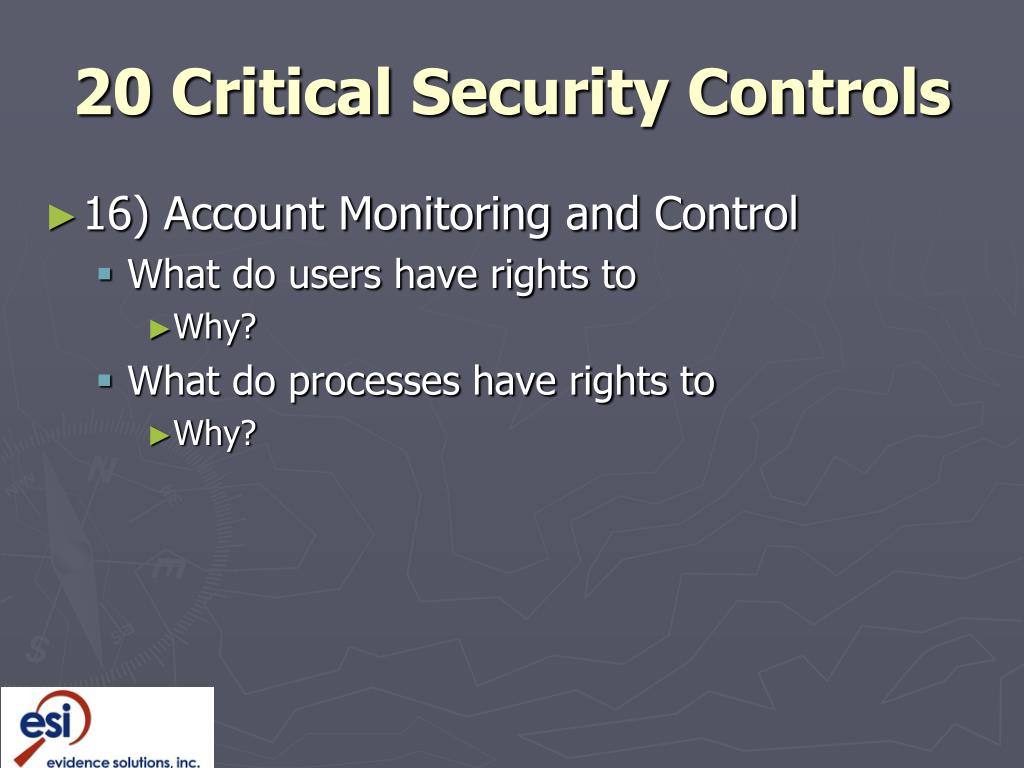 20 Critical Security Controls

► 16) Account Monitoring and Control

▪ What do users have rights to

► Why?

▪ What do processes have rights to

► Why?

esi
evidence solutions, inc.